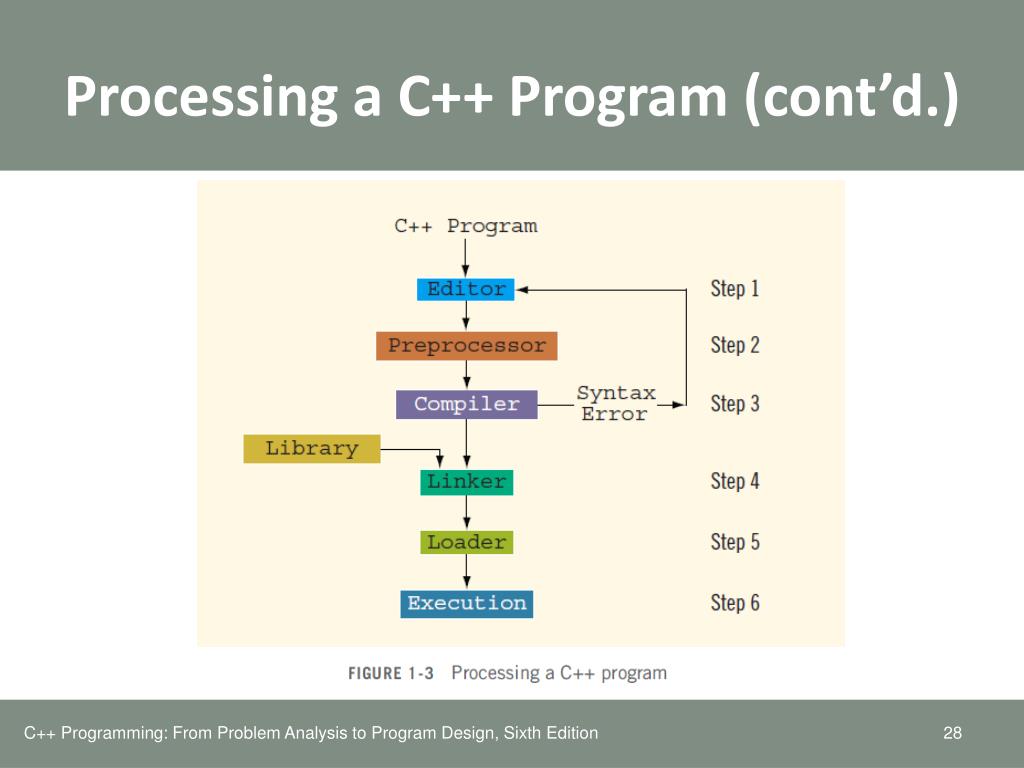 Processing a C++ Program (cont'd.)

C++ Program

Editor

Step 1

Preprocessor

Step 2

Compiler

Syntax Error

Step 3

Library

Linker

Step 4

Loader

Step 5

Execution

Step 6

FIGURE 1-3 Processing a C++ program

C++ Programming: From Problem Analysis to Program Design, Sixth Edition

28